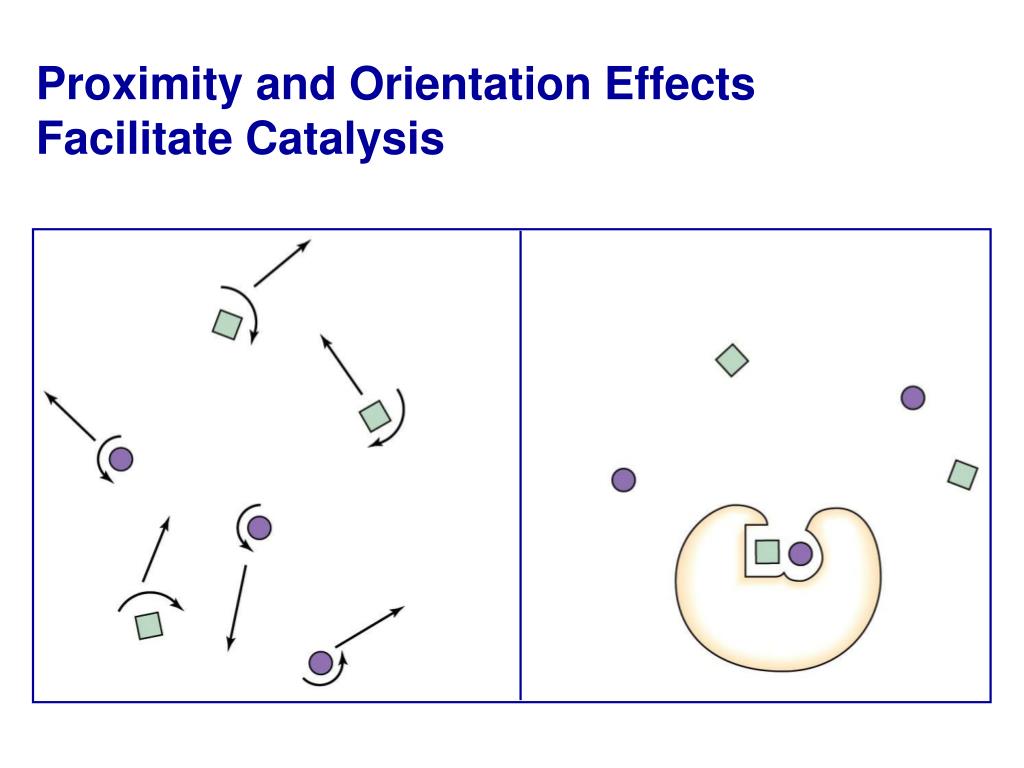 Proximity and Orientation Effects Facilitate Catalysis